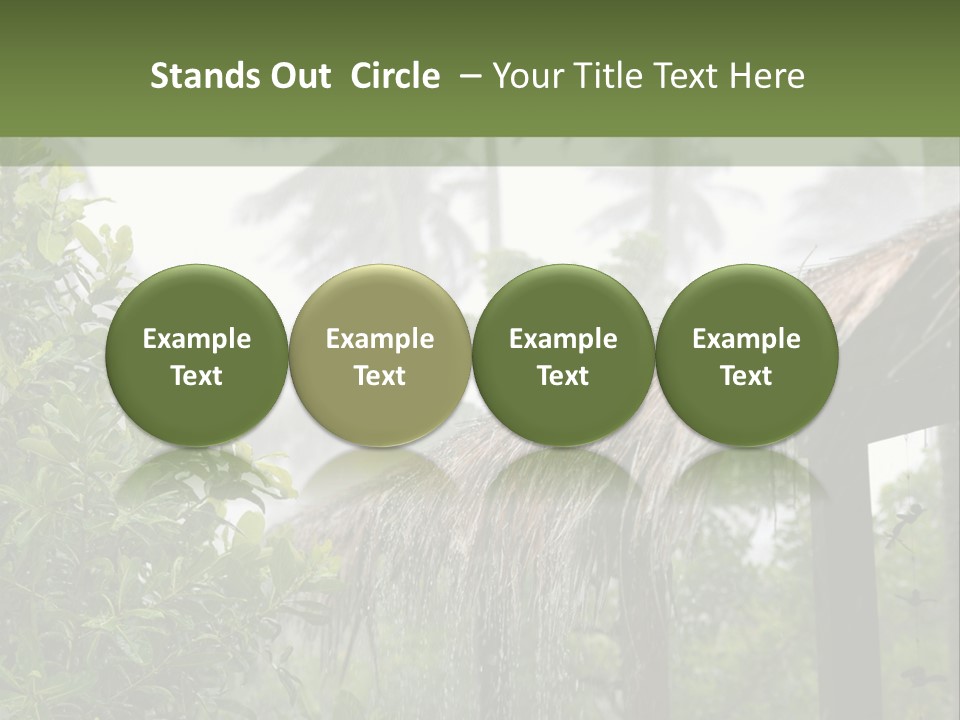 Stands Out Circle – Your Title Text Here

Example Text

Example Text

Example Text

Example Text